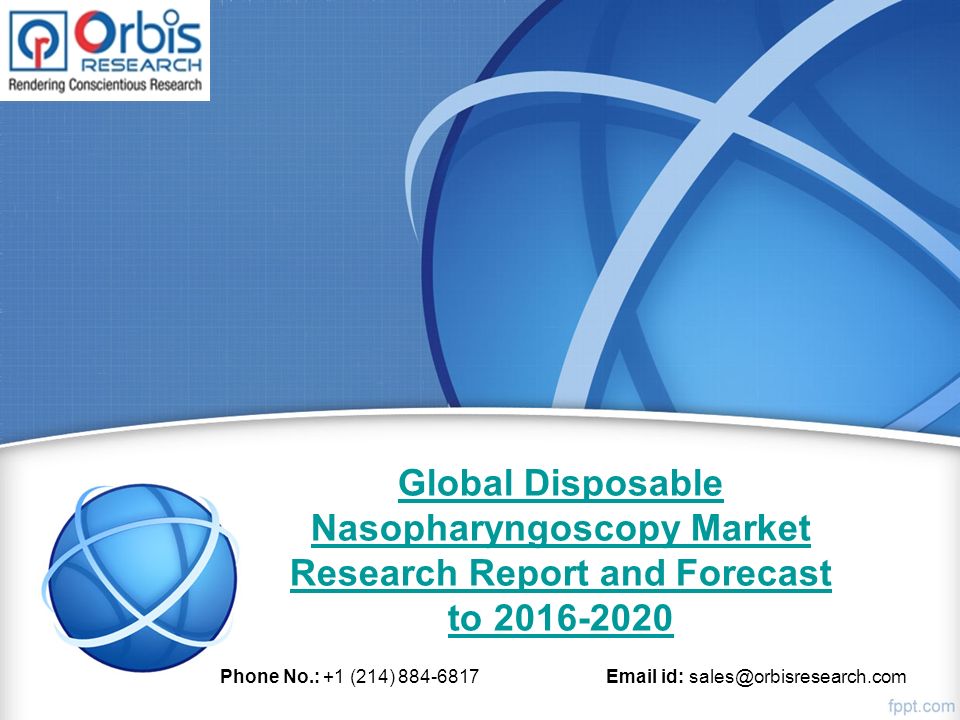 Orbis RESEARCH
Rendering Conscientious Research

Global Disposable Nasopharyngoscopy Market Research Report and Forecast to 2016-2020

Phone No.: +1 (214) 884-6817

Email id: sales@orbisresearch.com

fppt.com